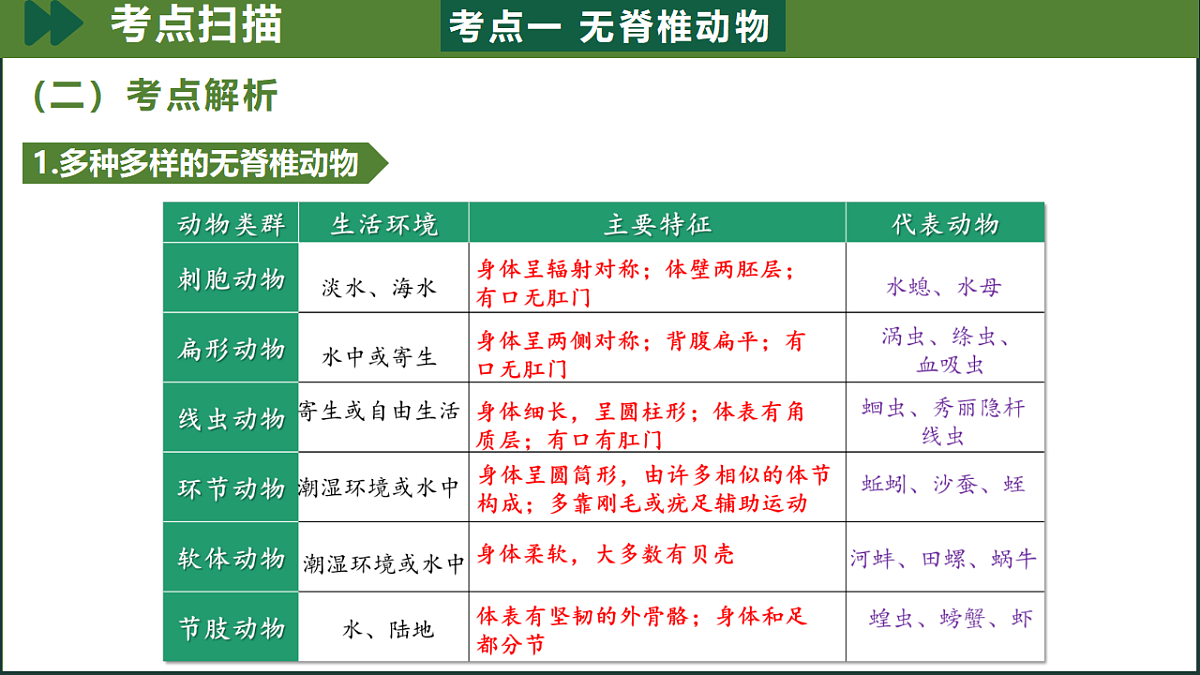 考点扫描

考点一 无脊椎动物

（二）考点解析

1.多种多样的无脊椎动物

| 动物类群 | 生活环境 | 主要特征 | 代表动物 |
|---|---|---|---|
| 刺胞动物 | 淡水、海水 | 身体呈辐射对称；体壁两胚层；有口无肛门 | 水螅、水母 |
| 扁形动物 | 水中或寄生 | 身体呈两侧对称；背腹扁平；有口无肛门 | 涡虫、绦虫、血吸虫 |
| 线虫动物 | 寄生或自由生活 | 身体细长，呈圆柱形；体表有角质层；有口有肛门 | 蛔虫、秀丽隐杆线虫 |
| 环节动物 | 潮湿环境或水中 | 身体呈圆筒形，由许多相似的体节构成；多靠刚毛或疣足辅助运动 | 蚯蚓、沙蚕、蛭 |
| 软体动物 | 潮湿环境或水中 | 身体柔软，大多数有贝壳 | 河蚌、田螺、蜗牛 |
| 节肢动物 | 水、陆地 | 体表有坚韧的外骨骼；身体和足都分节 | 蝗虫、螃蟹、虾 |